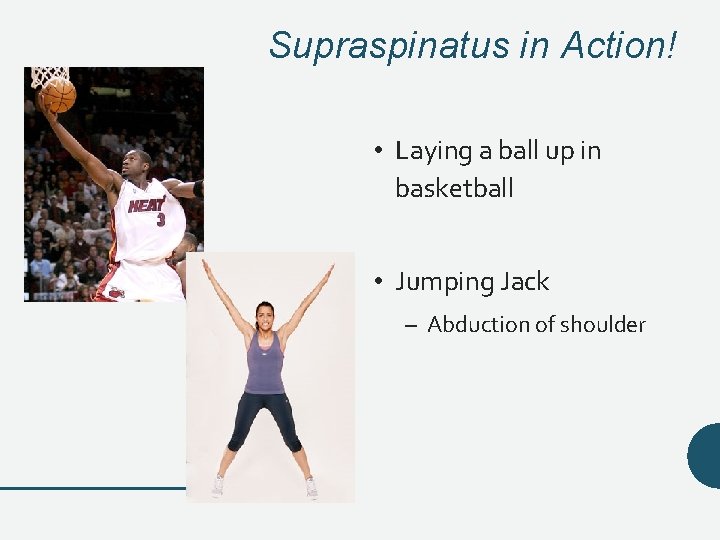 Supraspinatus in Action!

HEAT
3

• Laying a ball up in basketball

• Jumping Jack
– Abduction of shoulder